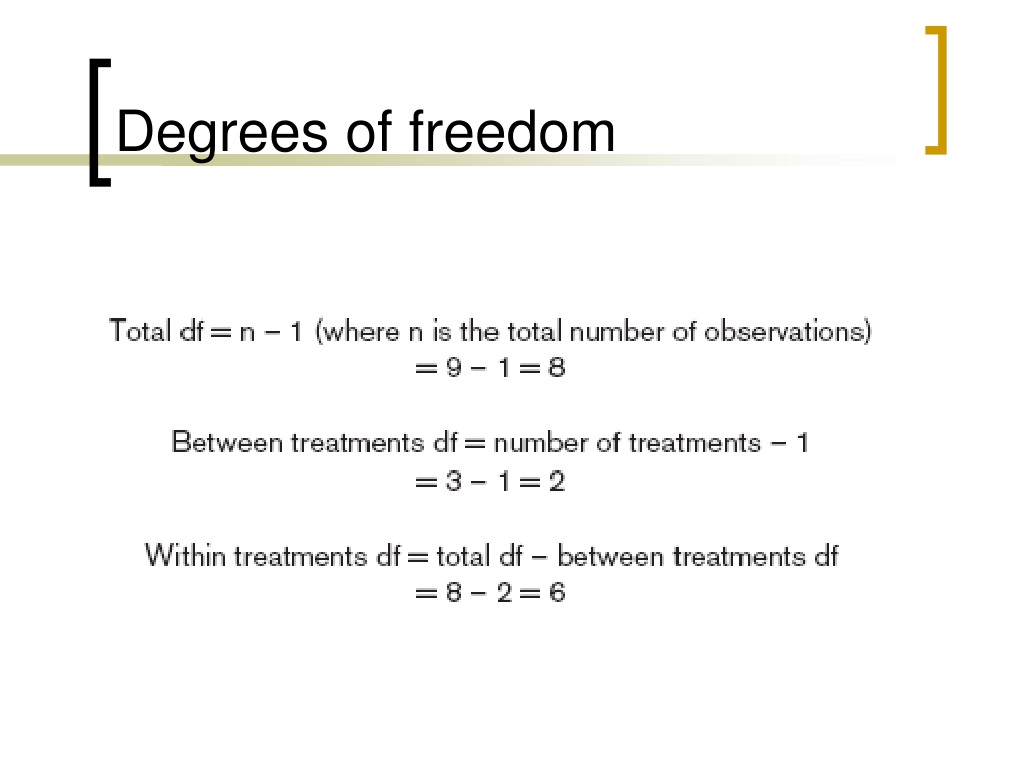 Degrees of freedom

Total df = n − 1 (where n is the total number of observations)
= 9 − 1 = 8

Between treatments df = number of treatments − 1
= 3 − 1 = 2

Within treatments df = total df − between treatments df
= 8 − 2 = 6